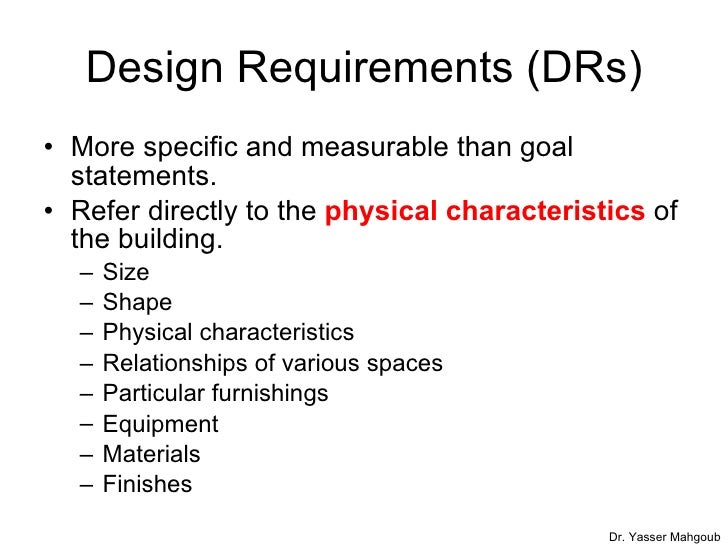 Design Requirements (DRs)

• More specific and measurable than goal statements.

• Refer directly to the physical characteristics of the building.

– Size
– Shape
– Physical characteristics
– Relationships of various spaces
– Particular furnishings
– Equipment
– Materials
– Finishes

Dr. Yasser Mahgoub